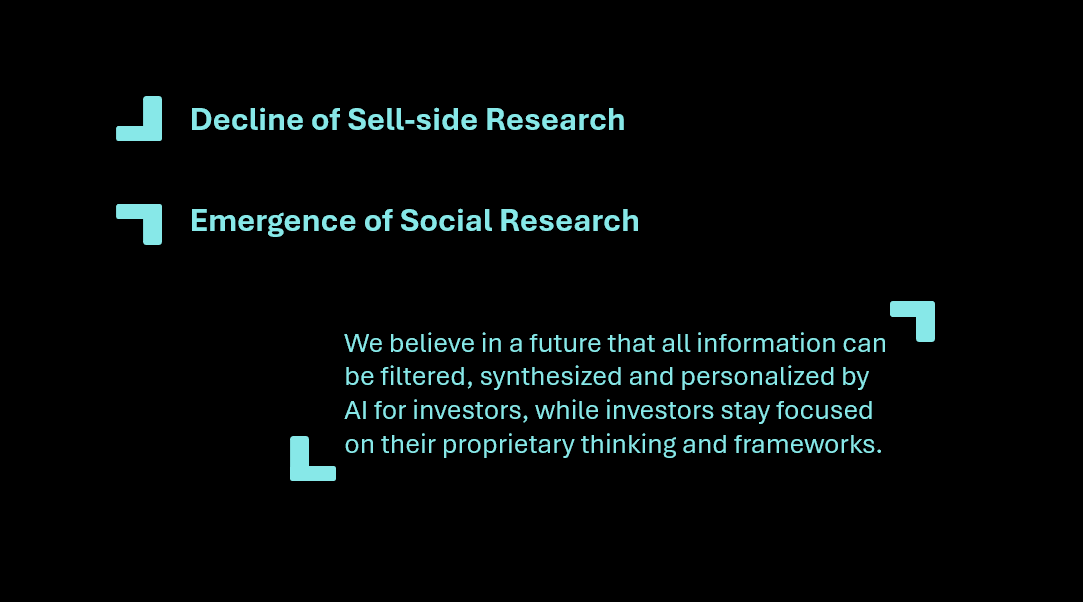 Decline of Sell-side Research

Emergence of Social Research

We believe in a future that all information can be filtered, synthesized and personalized by AI for investors, while investors stay focused on their proprietary thinking and frameworks.